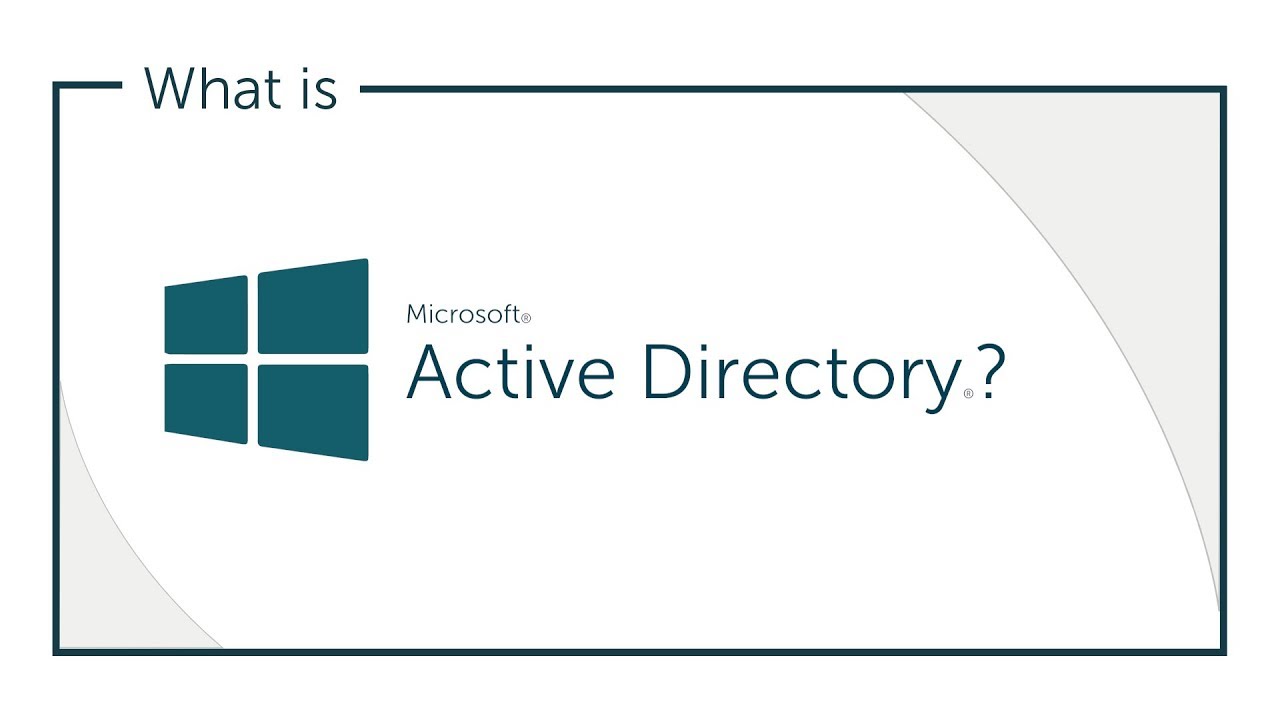 What is

Microsoft®
Active Directory®?